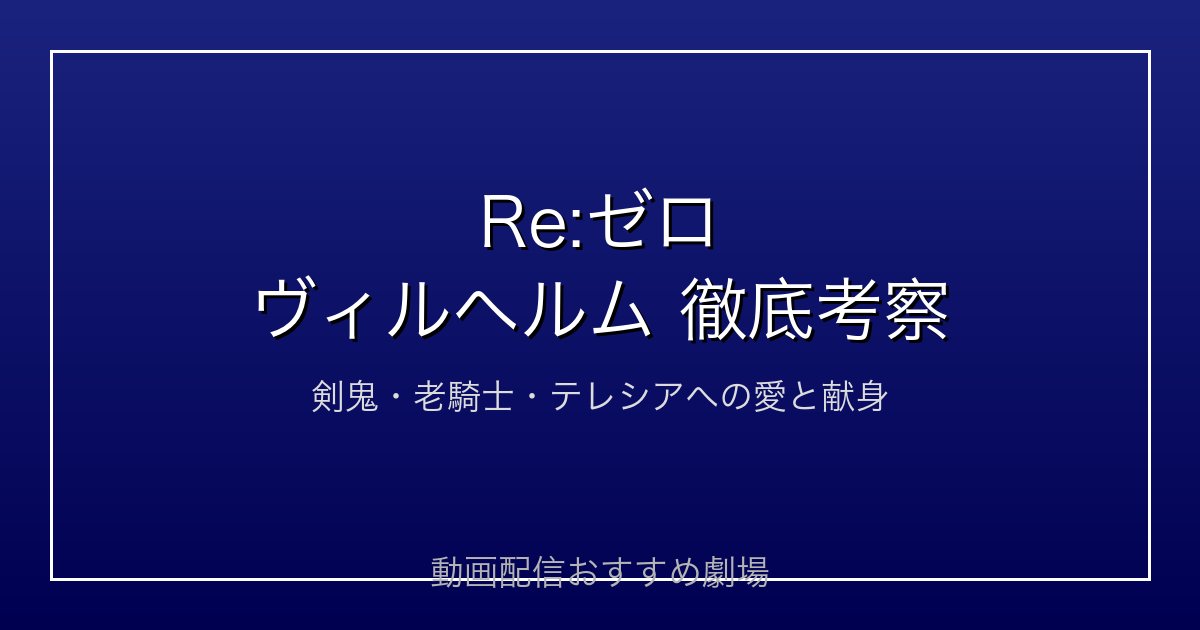 Re:ゼロ
ヴィルヘルム 徹底考察

剣鬼・老騎士・テレシアへの愛と献身

動画配信おすすめ劇場